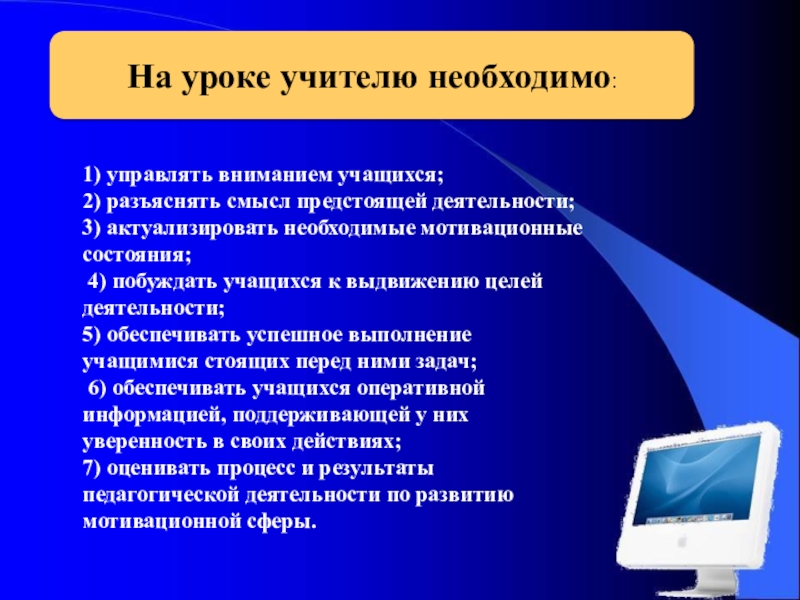 На уроке учителю необходимо:

1) управлять вниманием учащихся;
2) разъяснять смысл предстоящей деятельности;
3) актуализировать необходимые мотивационные состояния;
4) побуждать учащихся к выдвижению целей деятельности;
5) обеспечивать успешное выполнение учащимися стоящих перед ними задач;
6) обеспечивать учащихся оперативной информацией, поддерживающей у них уверенность в своих действиях;
7) оценивать процесс и результаты педагогической деятельности по развитию мотивационной сферы.